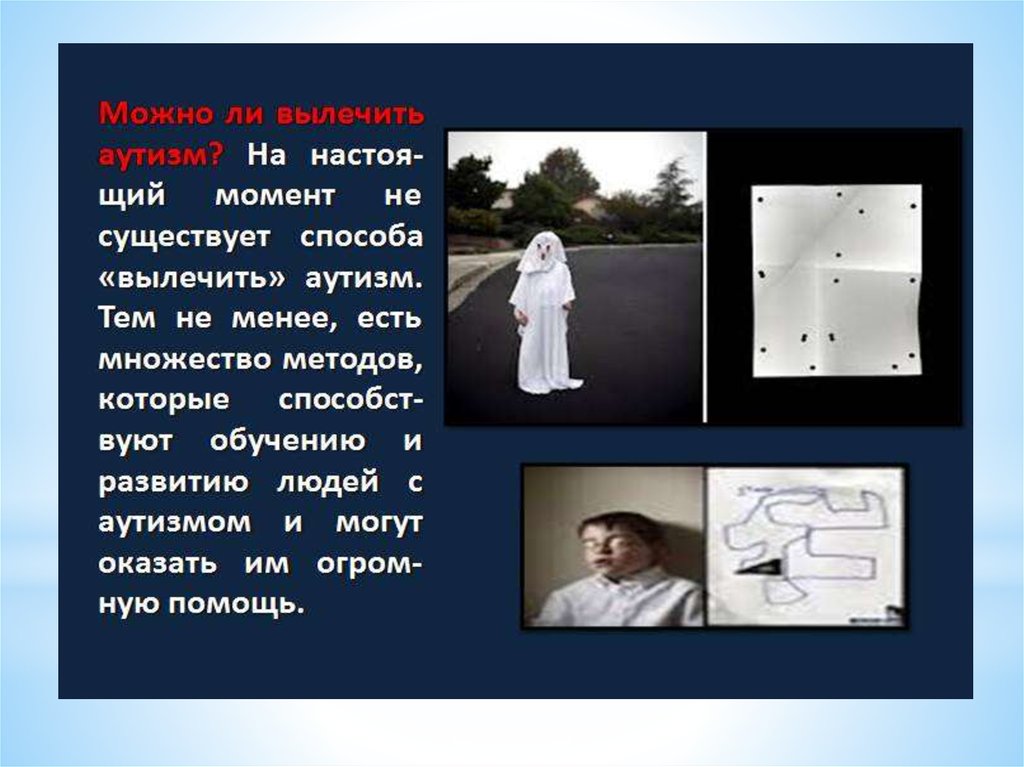 Можно ли вылечить аутизм? На настоящий момент не существует способа «вылечить» аутизм. Тем не менее, есть множество методов, которые способствуют обучению и развитию людей с аутизмом и могут оказать им огромную помощь.